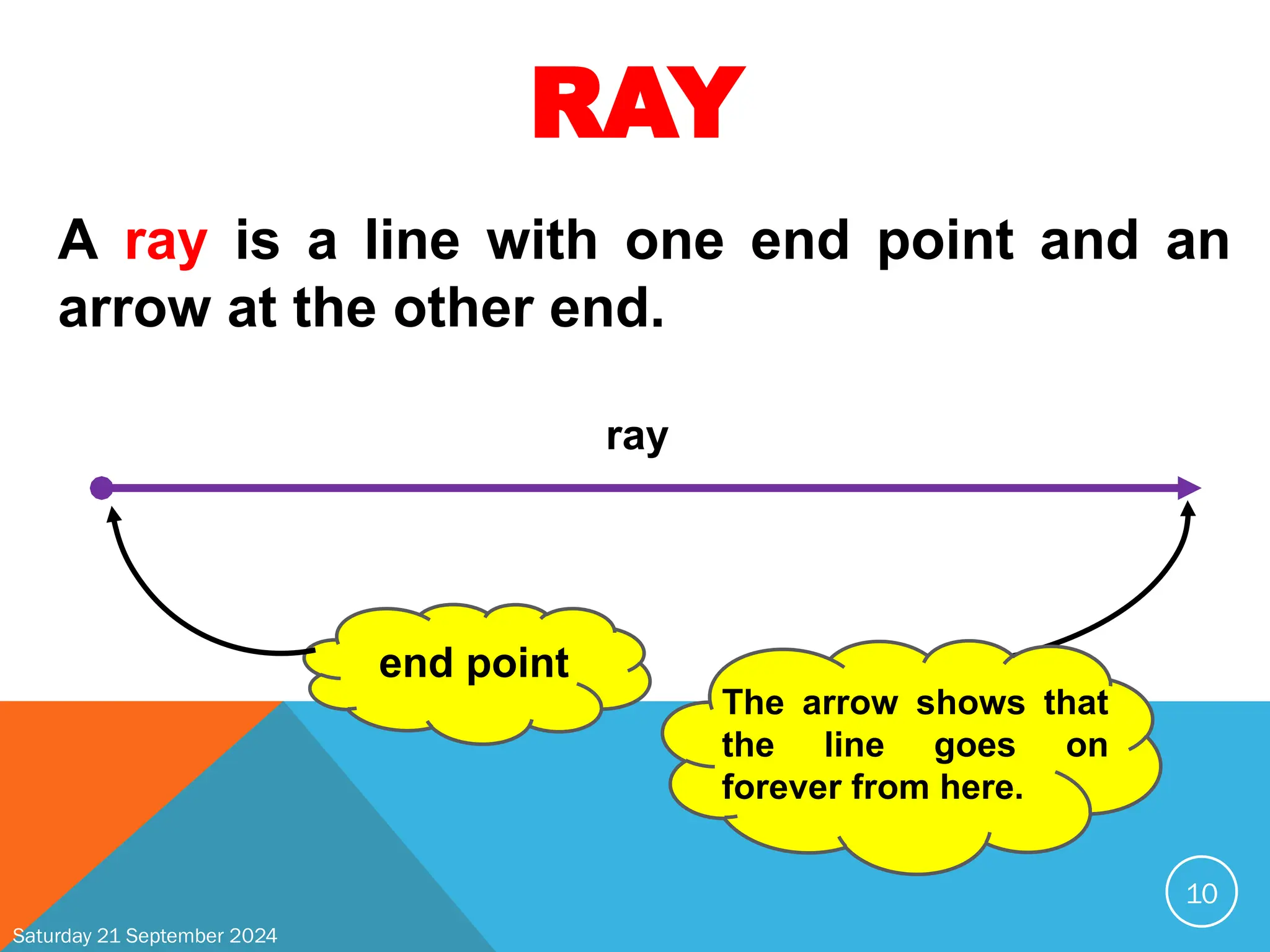 RAY

A ray is a line with one end point and an arrow at the other end.

ray

end point

The arrow shows that the line goes on forever from here.

10

Saturday 21 September 2024